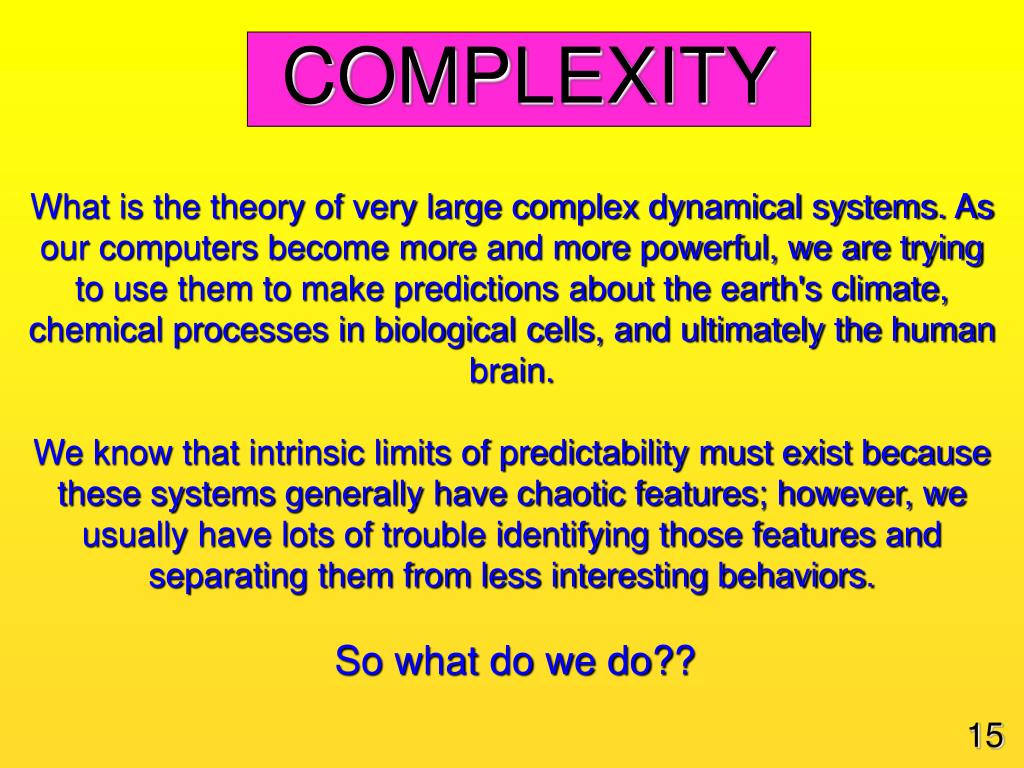 COMPLEXITY

What is the theory of very large complex dynamical systems. As our computers become more and more powerful, we are trying to use them to make predictions about the earth's climate, chemical processes in biological cells, and ultimately the human brain.

We know that intrinsic limits of predictability must exist because these systems generally have chaotic features; however, we usually have lots of trouble identifying those features and separating them from less interesting behaviors.

So what do we do??

15